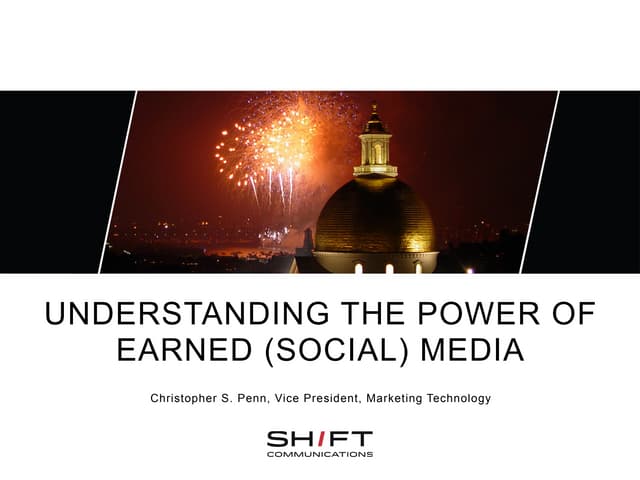 UNDERSTANDING THE POWER OF EARNED (SOCIAL) MEDIA

Christopher S. Penn, Vice President, Marketing Technology

SHIFT
COMMUNICATIONS